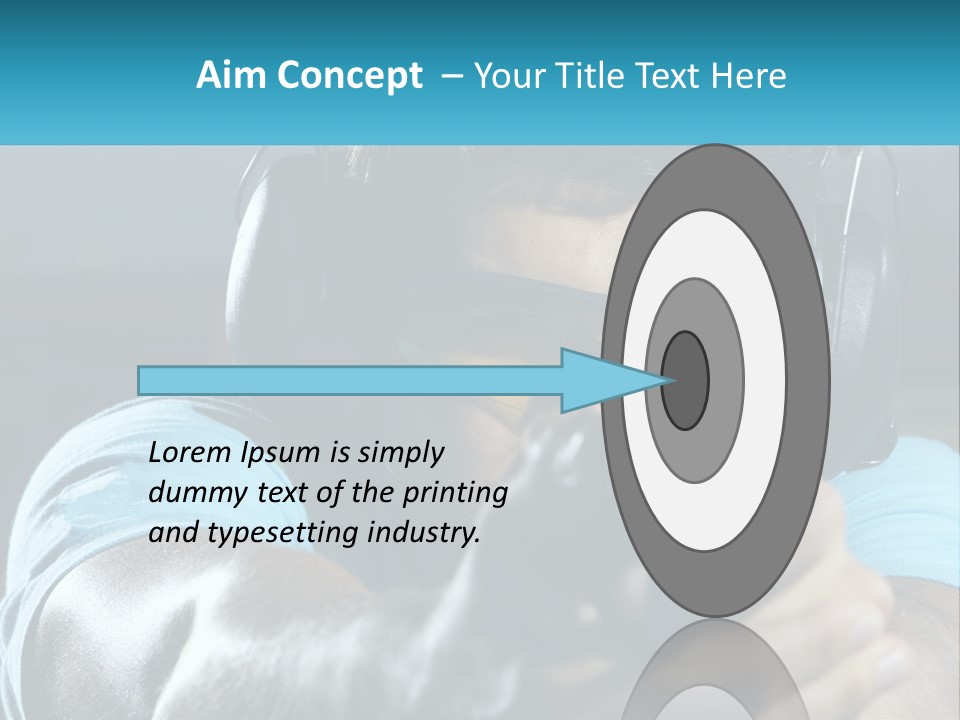 Aim Concept – Your Title Text Here

Lorem Ipsum is simply dummy text of the printing and typesetting industry.